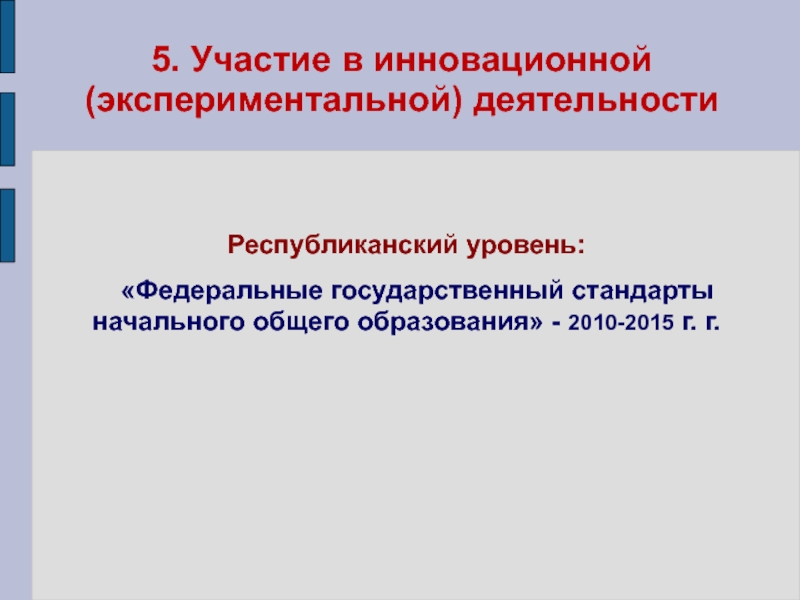 5. Участие в инновационной (экспериментальной) деятельности

Республиканский уровень:

«Федеральные государственный стандарты начального общего образования» - 2010-2015 г. г.